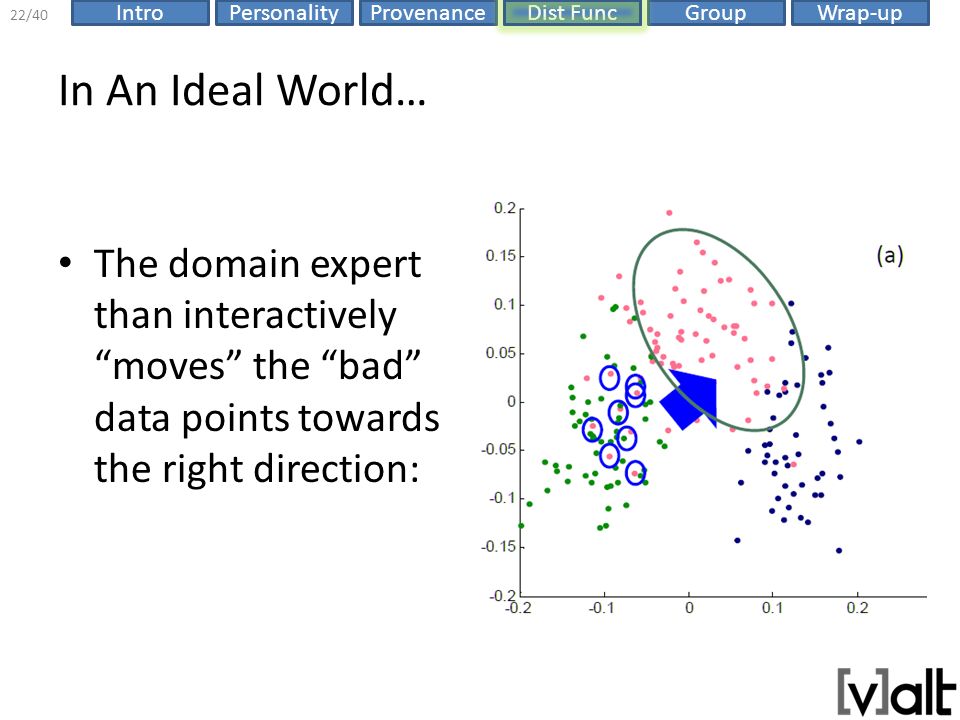 22/40 Intro Personality Provenance Dist Func Group Wrap-up

In An Ideal World…

• The domain expert than interactively “moves” the “bad” data points towards the right direction:

0.2
0.15
0.1
0.05
0
-0.05
-0.1
-0.15
-0.2
-0.2 -0.1 0 0.1 0.2
(a)

[v]alt